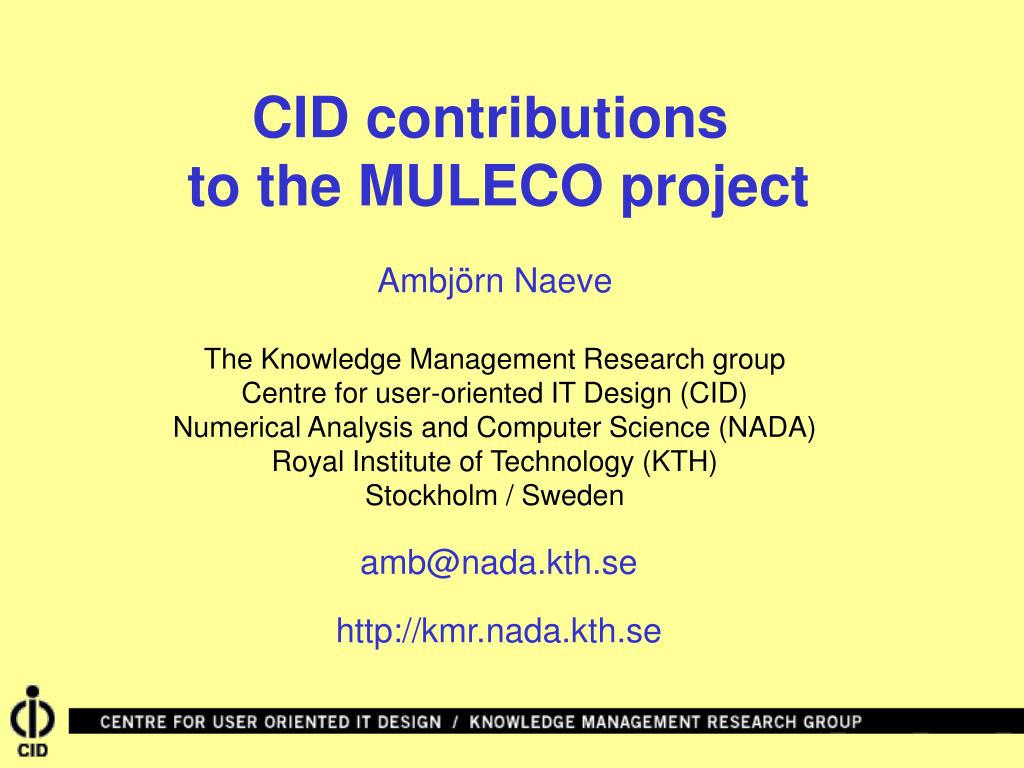 CID contributions
to the MULECO project

Ambjörn Naeve

The Knowledge Management Research group
Centre for user-oriented IT Design (CID)
Numerical Analysis and Computer Science (NADA)
Royal Institute of Technology (KTH)
Stockholm / Sweden

amb@nada.kth.se

http://kmr.nada.kth.se

CID

CENTRE FOR USER ORIENTED IT DESIGN / KNOWLEDGE MANAGEMENT RESEARCH GROUP